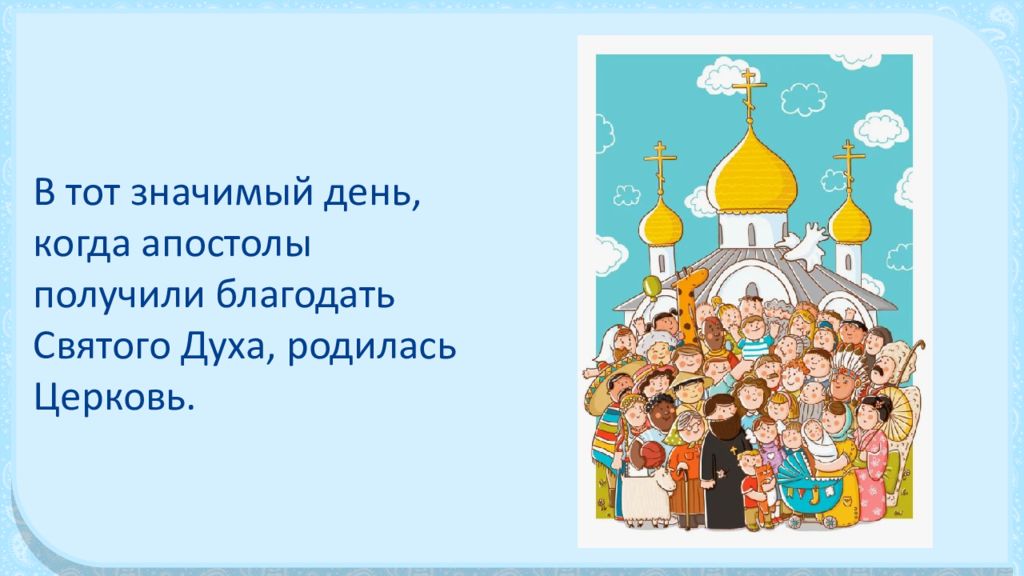 В тот значимый день, когда апостолы получили благодать Святого Духа, родилась Церковь.